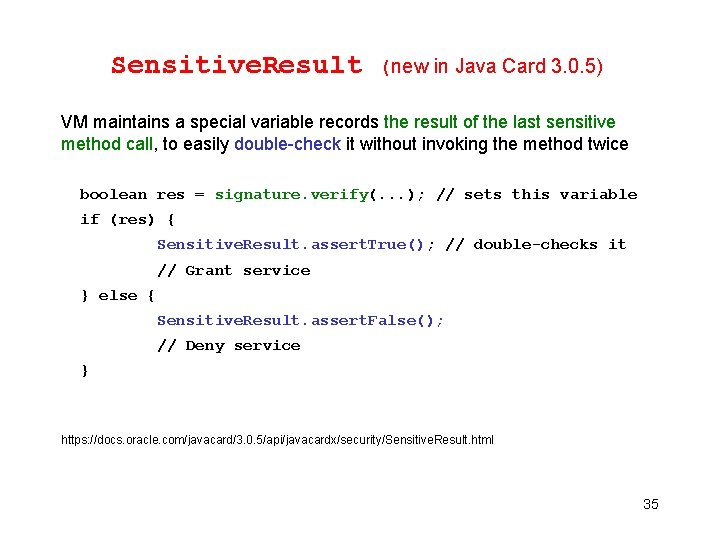 SensitiveResult (new in Java Card 3.0.5)

VM maintains a special variable records the result of the last sensitive method call, to easily double-check it without invoking the method twice

boolean res = signature.verify(...); // sets this variable
if (res) {
	SensitiveResult.assertTrue(); // double-checks it
	// Grant service
} else {
	SensitiveResult.assertFalse();
	// Deny service
}

https://docs.oracle.com/javacard/3.0.5/api/javacardx/security/SensitiveResult.html

35